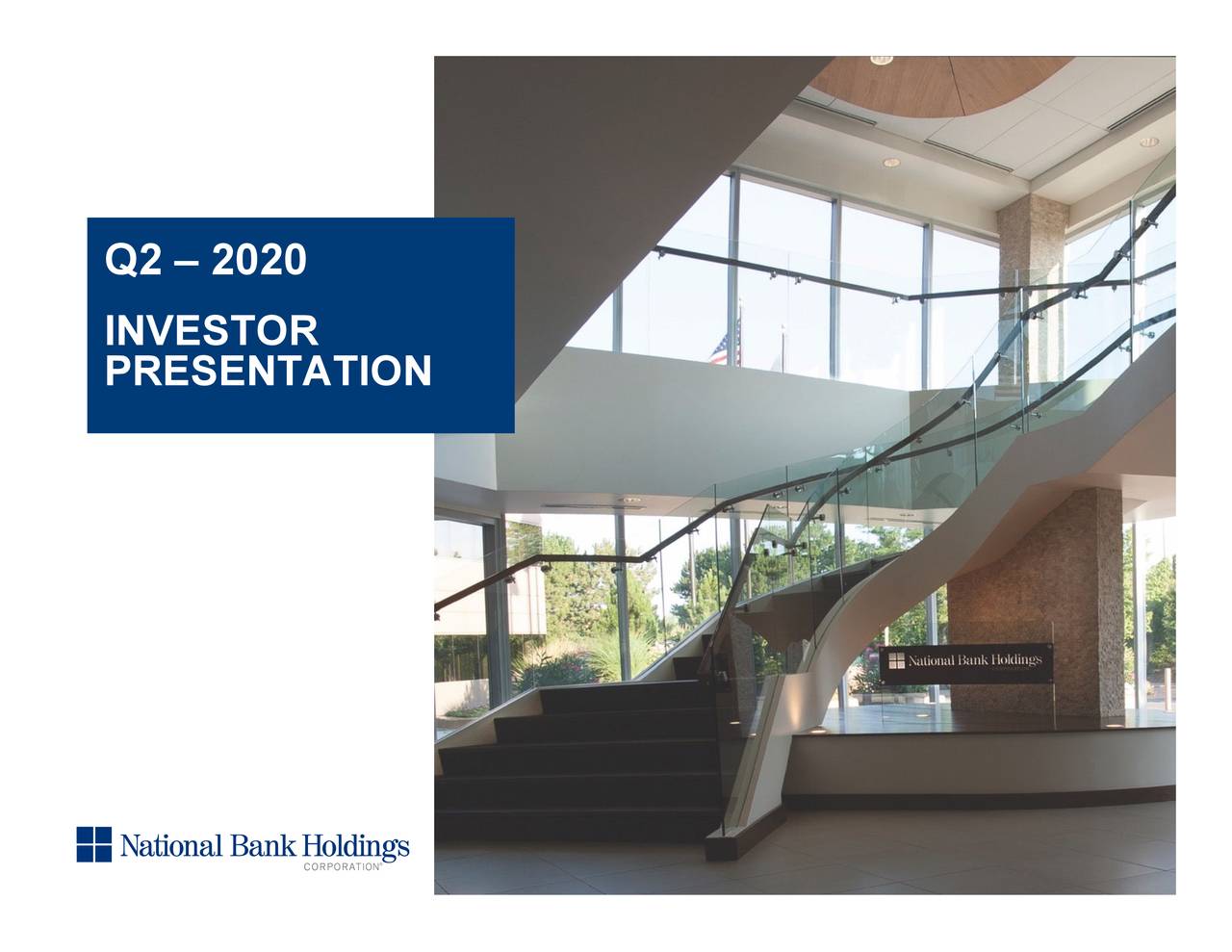 Q2 – 2020

INVESTOR PRESENTATION

National Bank Holdings

National Bank Holdings
CORPORATION®